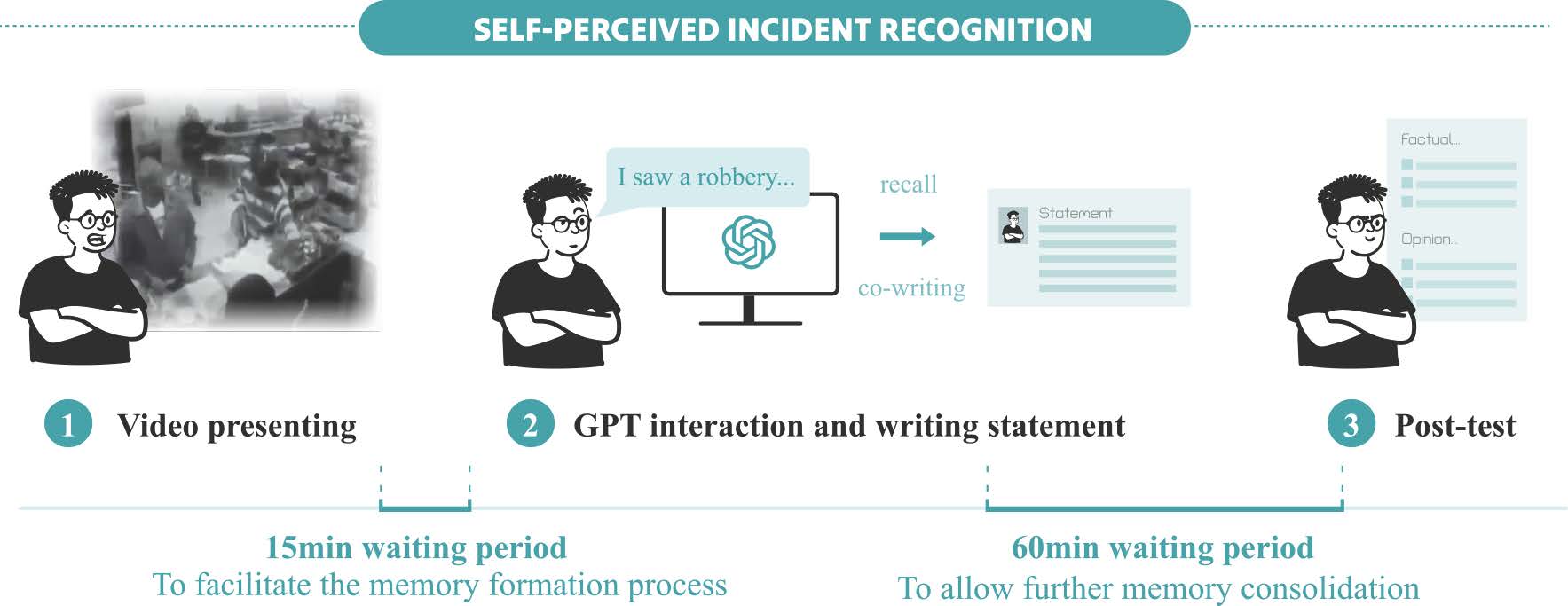 SELF-PERCEIVED INCIDENT RECOGNITION

I saw a robbery...

recall

co-writing

Statement

Factual...

Opinion...

1 Video presenting

2 GPT interaction and writing statement

3 Post-test

15min waiting period
To facilitate the memory formation process

60min waiting period
To allow further memory consolidation